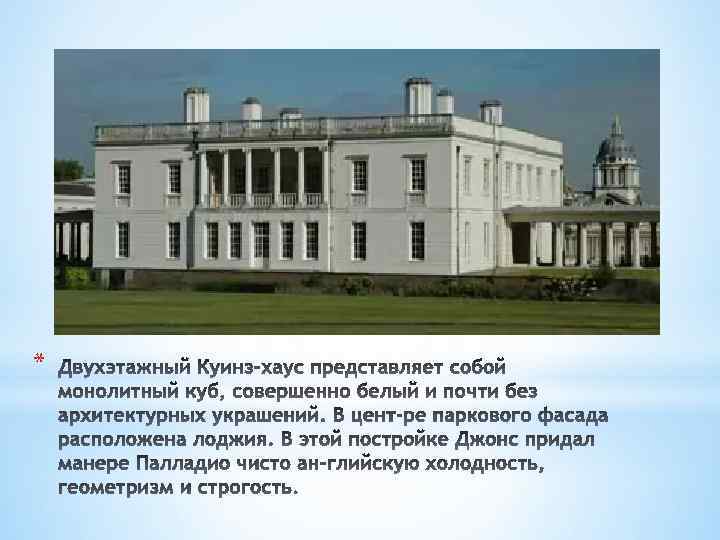 * Двухэтажный Куинз-хаус представляет собой монолитный куб, совершенно белый и почти без архитектурных украшений. В цент-ре паркового фасада расположена лоджия. В этой постройке Джонс придал манере Палладио чисто ан-глийскую холодность, геометризм и строгость.